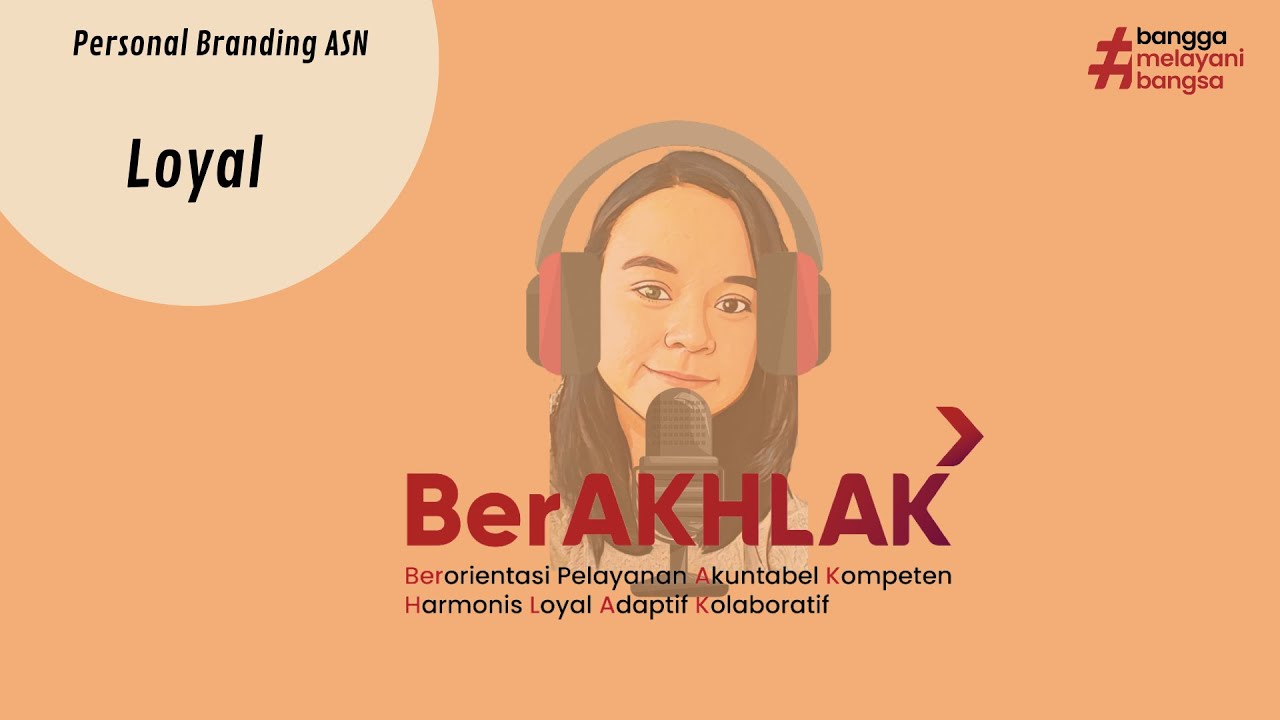 Personal Branding ASN

Loyal

#bangga melayani bangsa

BerAKHLAK

Berorientasi Pelayanan Akuntabel Kompeten Harmonis Loyal Adaptif Kolaboratif